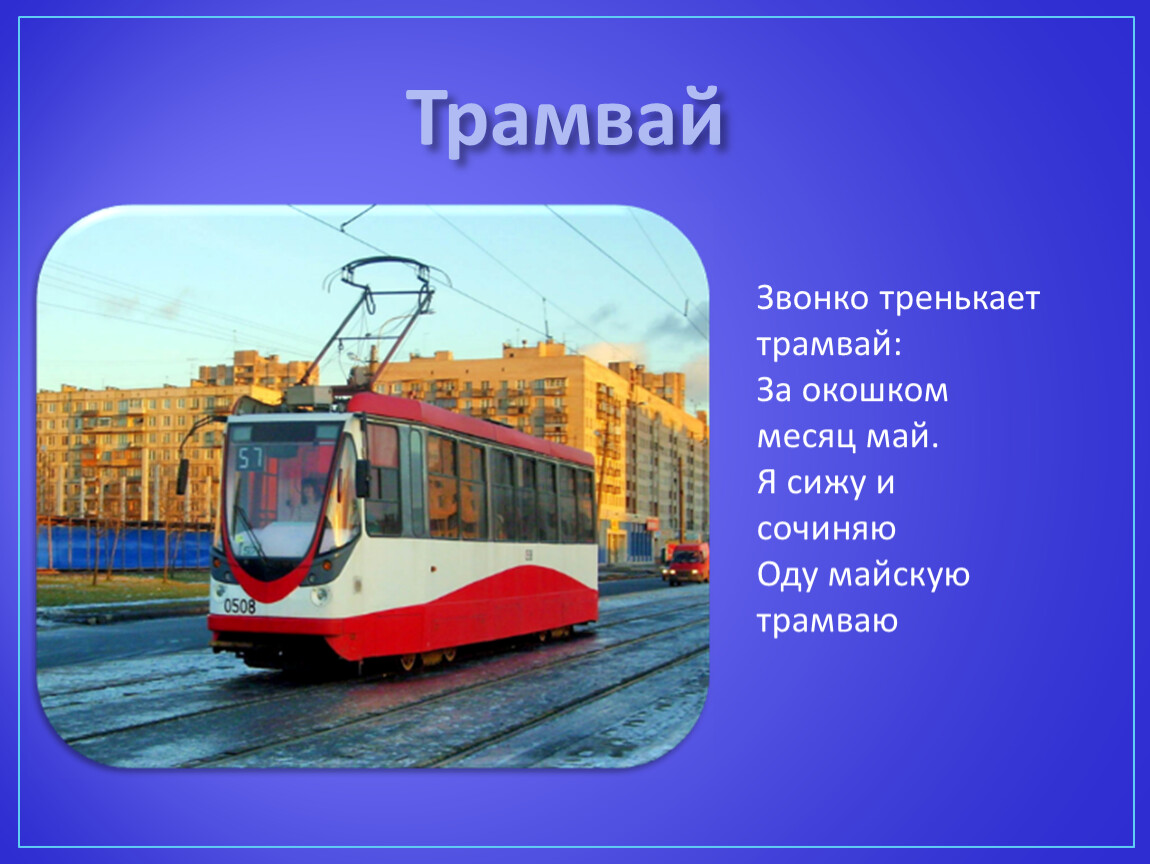 Трамвай

57

0508

Звонко тренькает трамвай:
За окошком месяц май.
Я сижу и сочиняю
Оду майскую трамваю